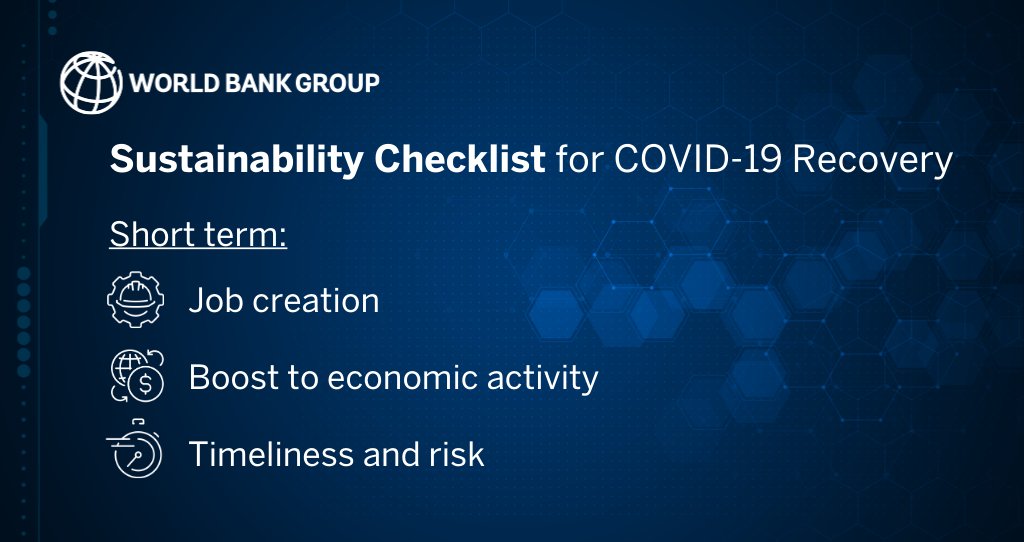 WORLD BANK GROUP

Sustainability Checklist for COVID-19 Recovery

Short term:

Job creation

Boost to economic activity

Timeliness and risk